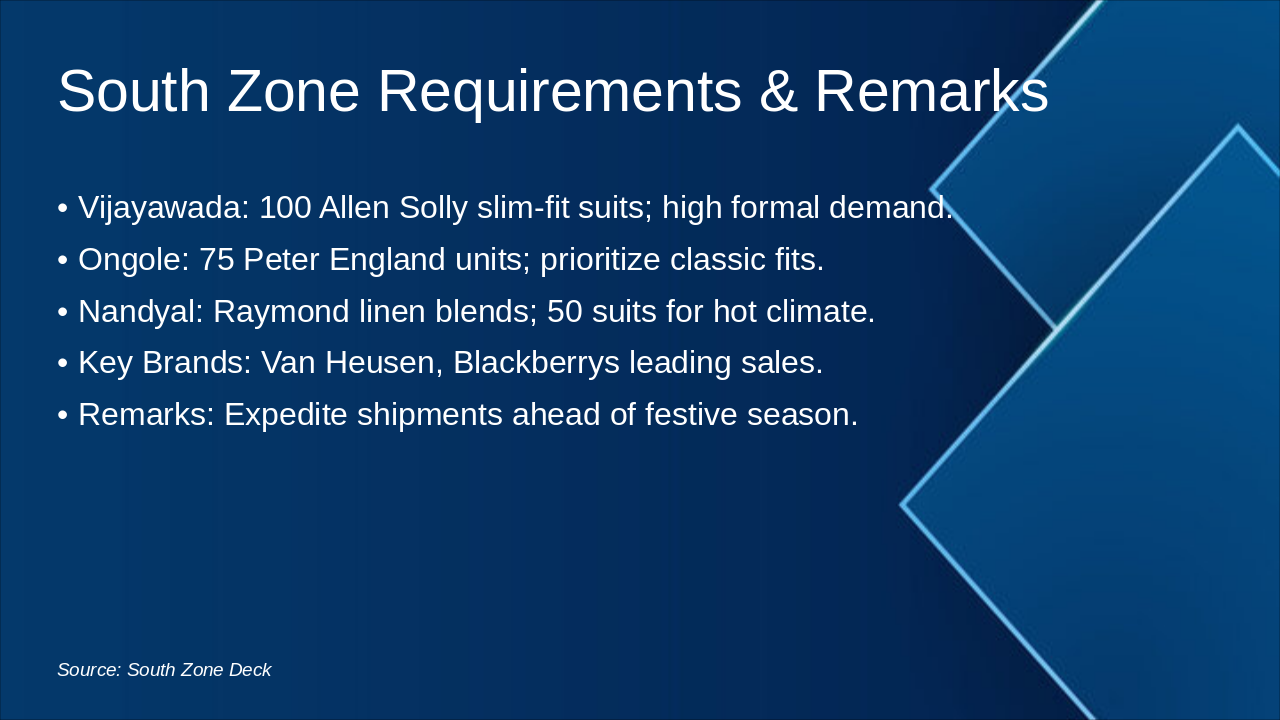 South Zone Requirements & Remarks

• Vijayawada: 100 Allen Solly slim-fit suits; high formal demand.
• Ongole: 75 Peter England units; prioritize classic fits.
• Nandyal: Raymond linen blends; 50 suits for hot climate.
• Key Brands: Van Heusen, Blackberrys leading sales.
• Remarks: Expedite shipments ahead of festive season.

Source: South Zone Deck